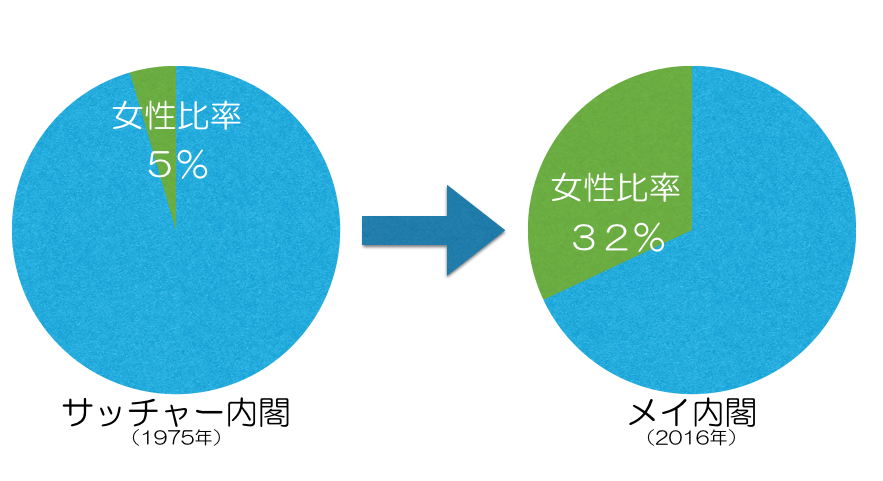 女性比率
5%

サッチャー内閣
（1975年）

女性比率
３２%

メイ内閣
（2016年）